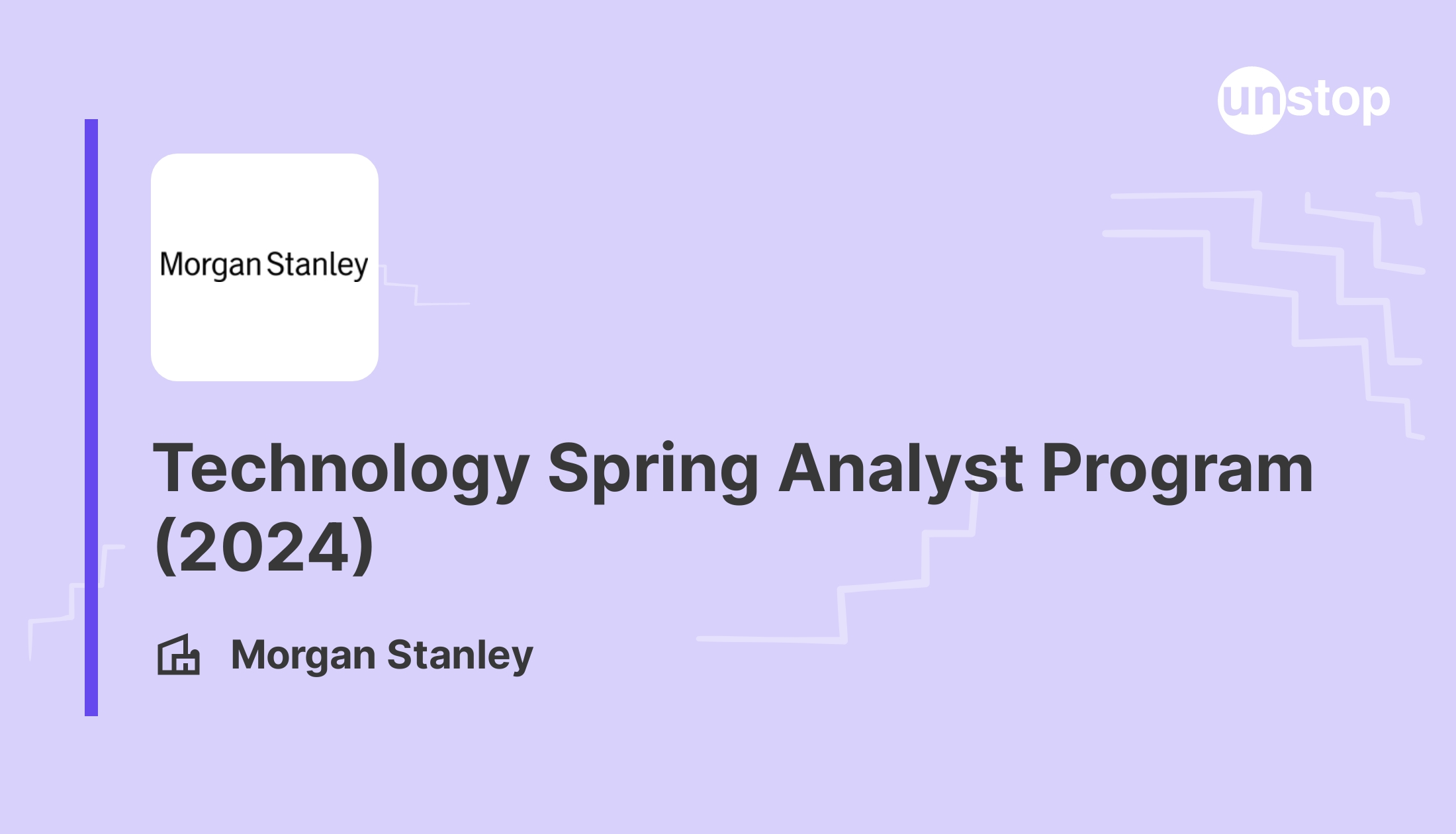 unstop

Morgan Stanley

Technology Spring Analyst Program (2024)

Morgan Stanley